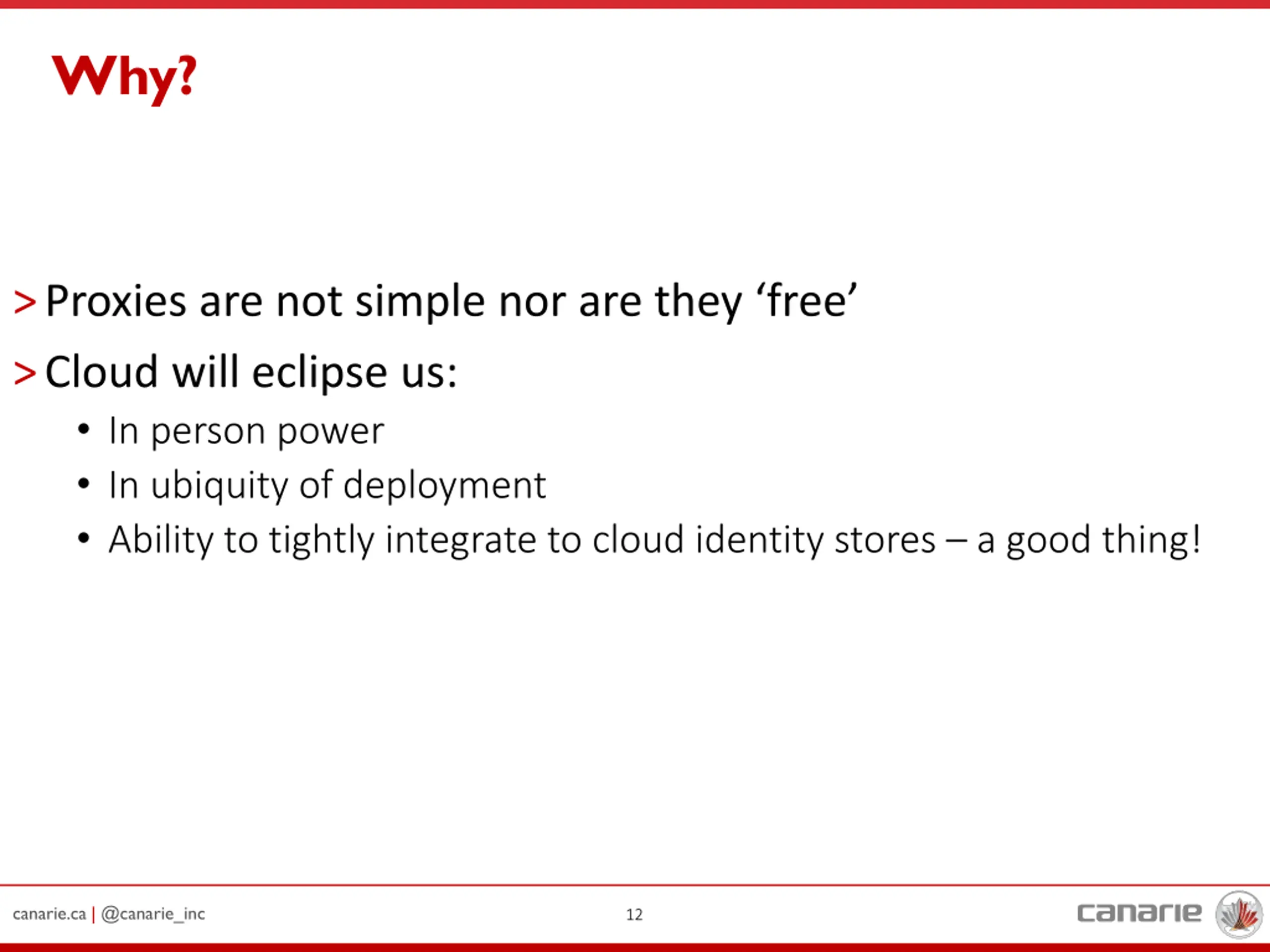 Why?

> Proxies are not simple nor are they ‘free’

> Cloud will eclipse us:

• In person power
• In ubiquity of deployment
• Ability to tightly integrate to cloud identity stores – a good thing!

canarie.ca | @canarie_inc

12

canarie